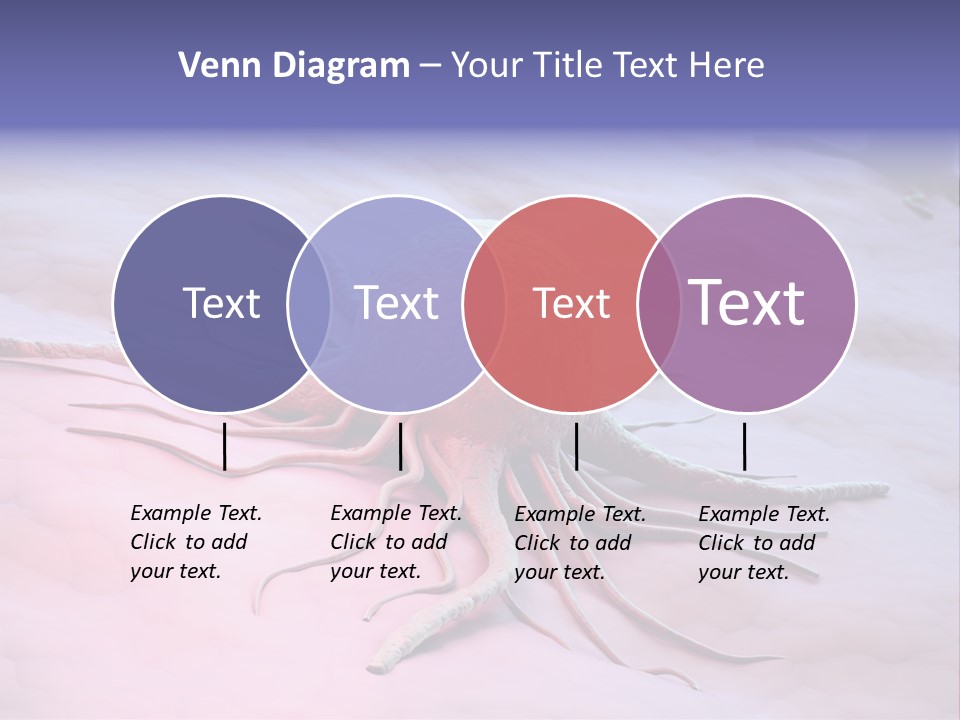 Venn Diagram – Your Title Text Here

Text

Text

Text

Text

Example Text. Click to add your text.

Example Text. Click to add your text.

Example Text. Click to add your text.

Example Text. Click to add your text.